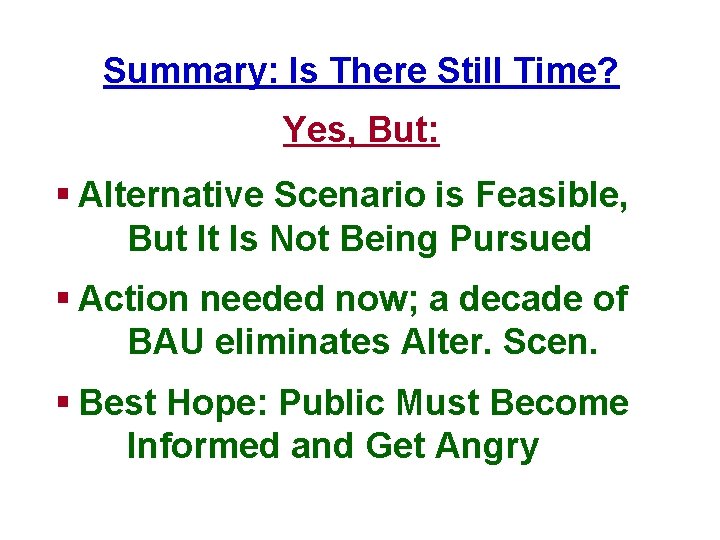 Summary: Is There Still Time?

Yes, But:

▪ Alternative Scenario is Feasible, But It Is Not Being Pursued

▪ Action needed now; a decade of BAU eliminates Alter. Scen.

▪ Best Hope: Public Must Become Informed and Get Angry